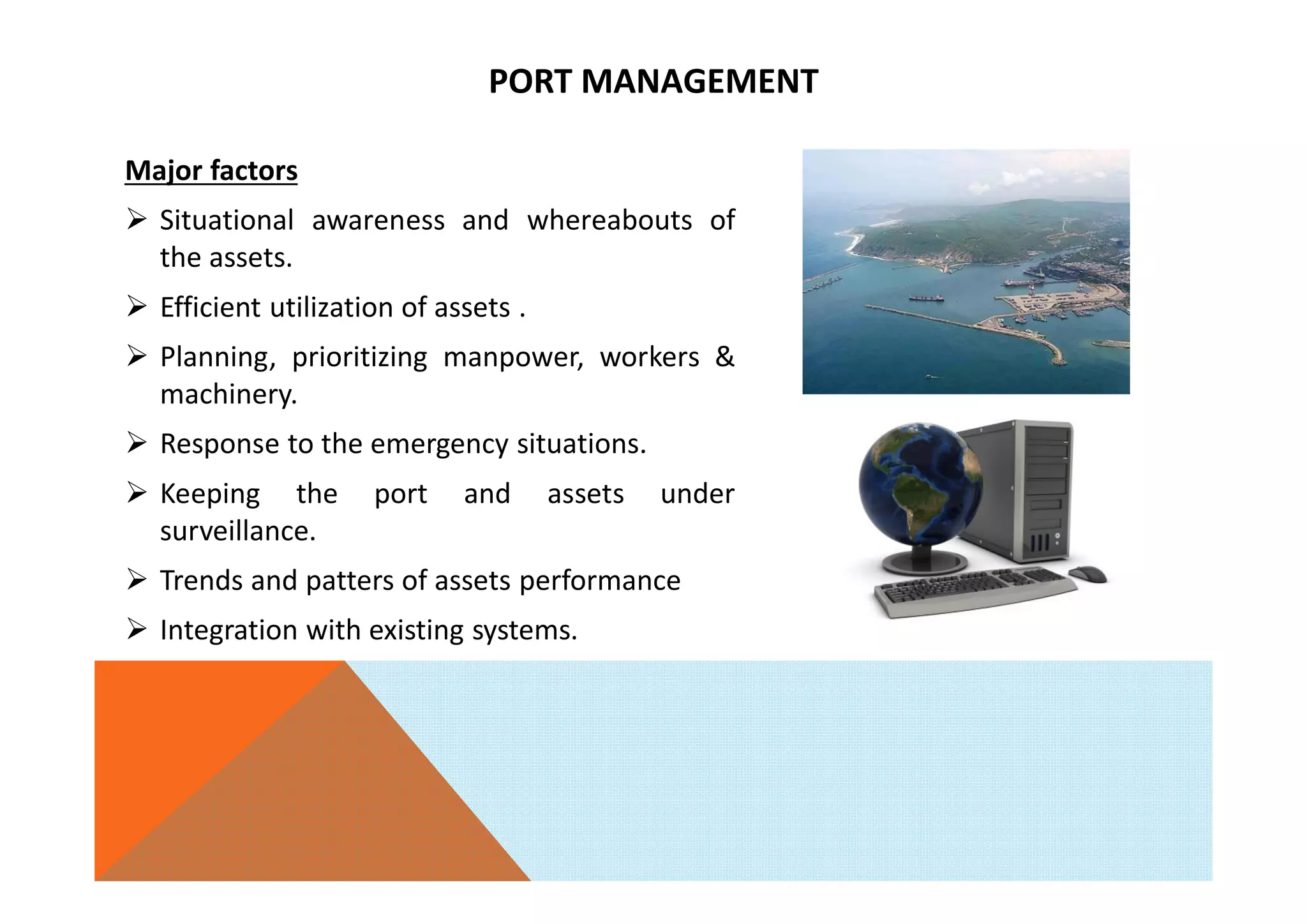 PORT MANAGEMENT

Major factors

➢ Situational awareness and whereabouts of the assets.

➢ Efficient utilization of assets .

➢ Planning, prioritizing manpower, workers & machinery.

➢ Response to the emergency situations.

➢ Keeping the port and assets under surveillance.

➢ Trends and patters of assets performance

➢ Integration with existing systems.